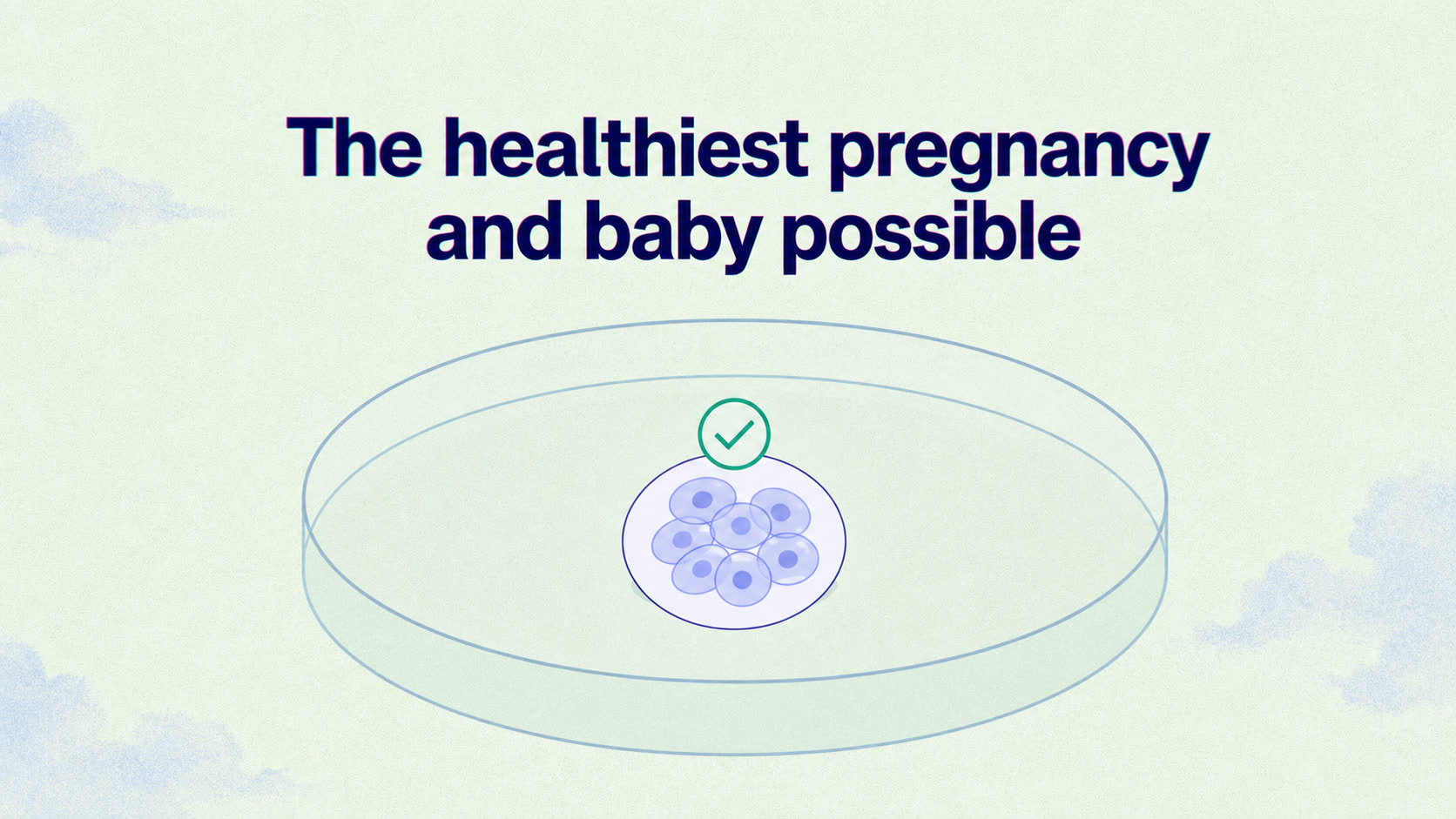 The healthiest pregnancy and baby possible